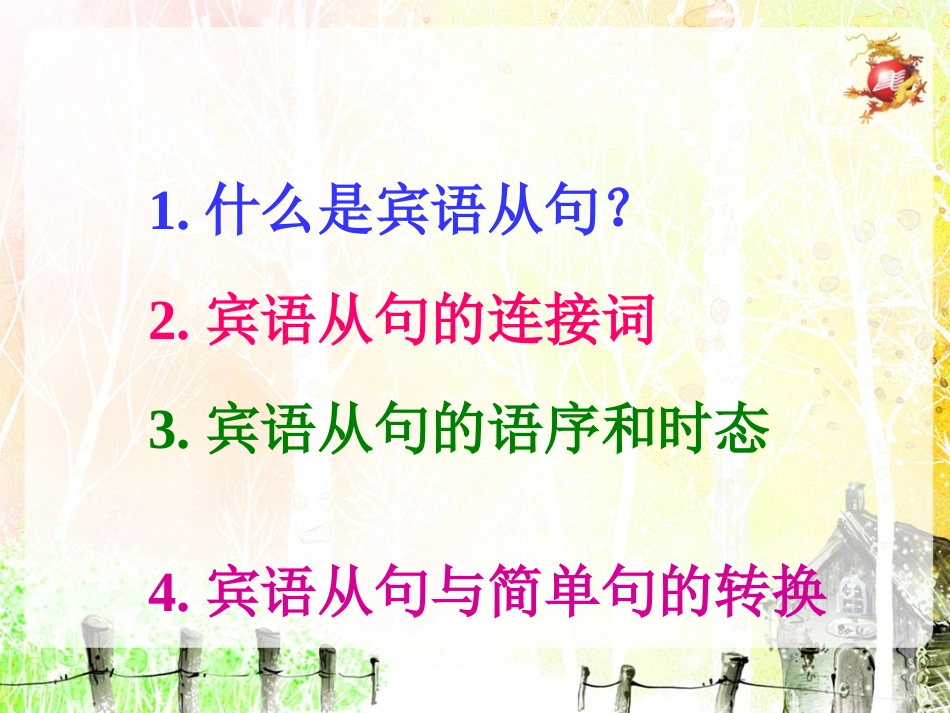 1. 什么是宾语从句?

2. 宾语从句的连接词

3. 宾语从句的语序和时态

4. 宾语从句与简单句的转换